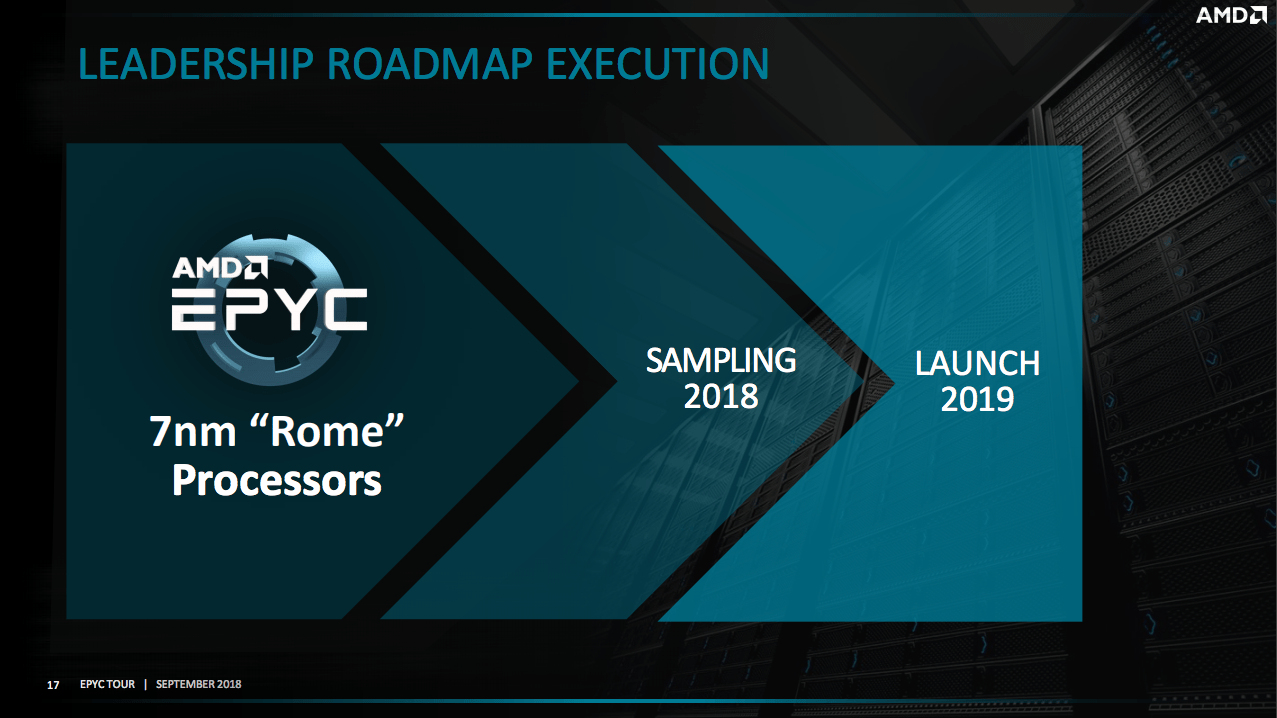 AMD

LEADERSHIP ROADMAP EXECUTION

AMD
EPYC

7nm “Rome” Processors

SAMPLING 2018

LAUNCH 2019

17 EPYC TOUR | SEPTEMBER 2018